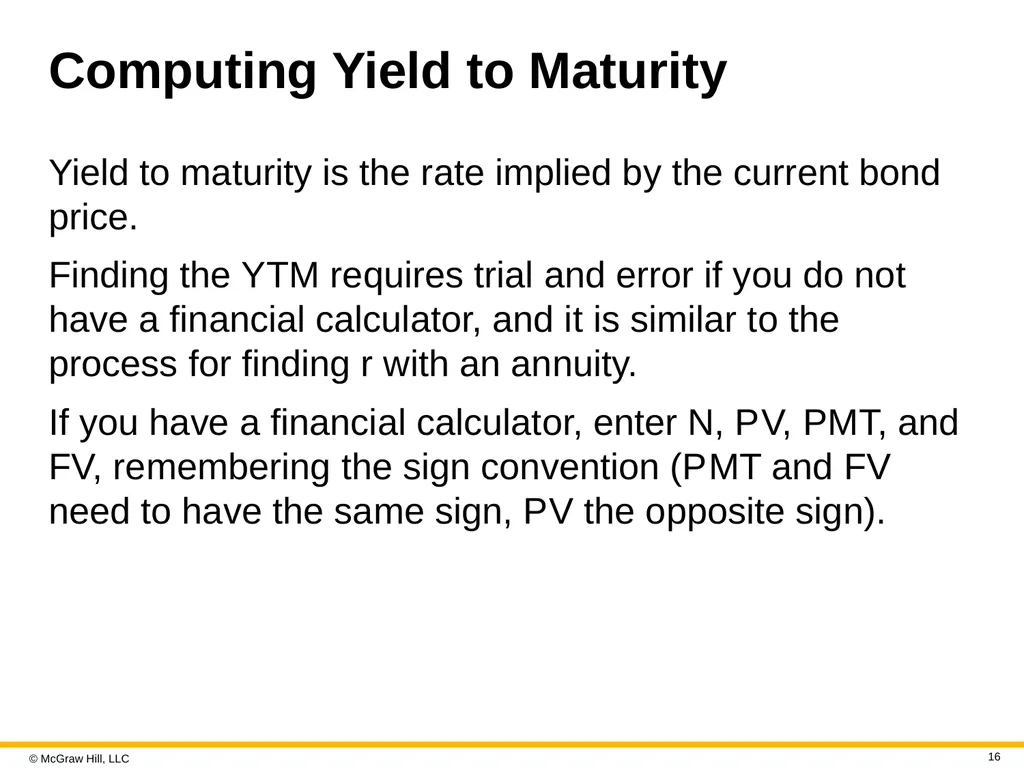 Computing Yield to Maturity

Yield to maturity is the rate implied by the current bond price.

Finding the YTM requires trial and error if you do not have a financial calculator, and it is similar to the process for finding r with an annuity.

If you have a financial calculator, enter N, PV, PMT, and FV, remembering the sign convention (PMT and FV need to have the same sign, PV the opposite sign).

© McGraw Hill, LLC

16